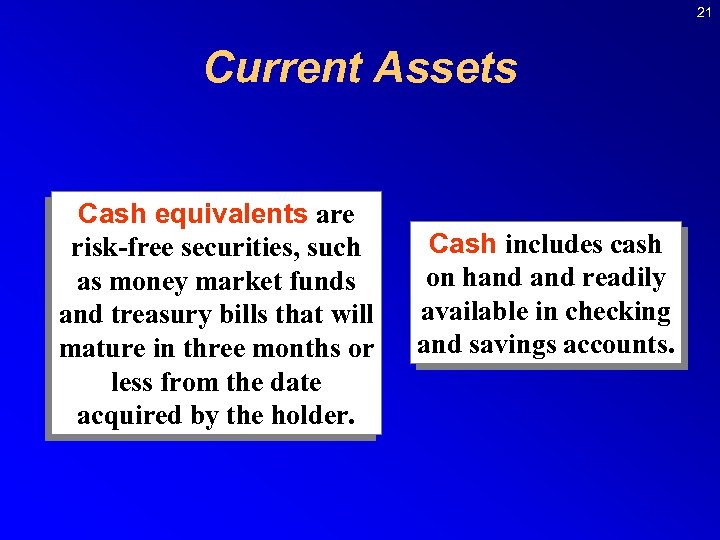 21

Current Assets

Cash equivalents are risk-free securities, such as money market funds and treasury bills that will mature in three months or less from the date acquired by the holder.

Cash includes cash on hand and readily available in checking and savings accounts.